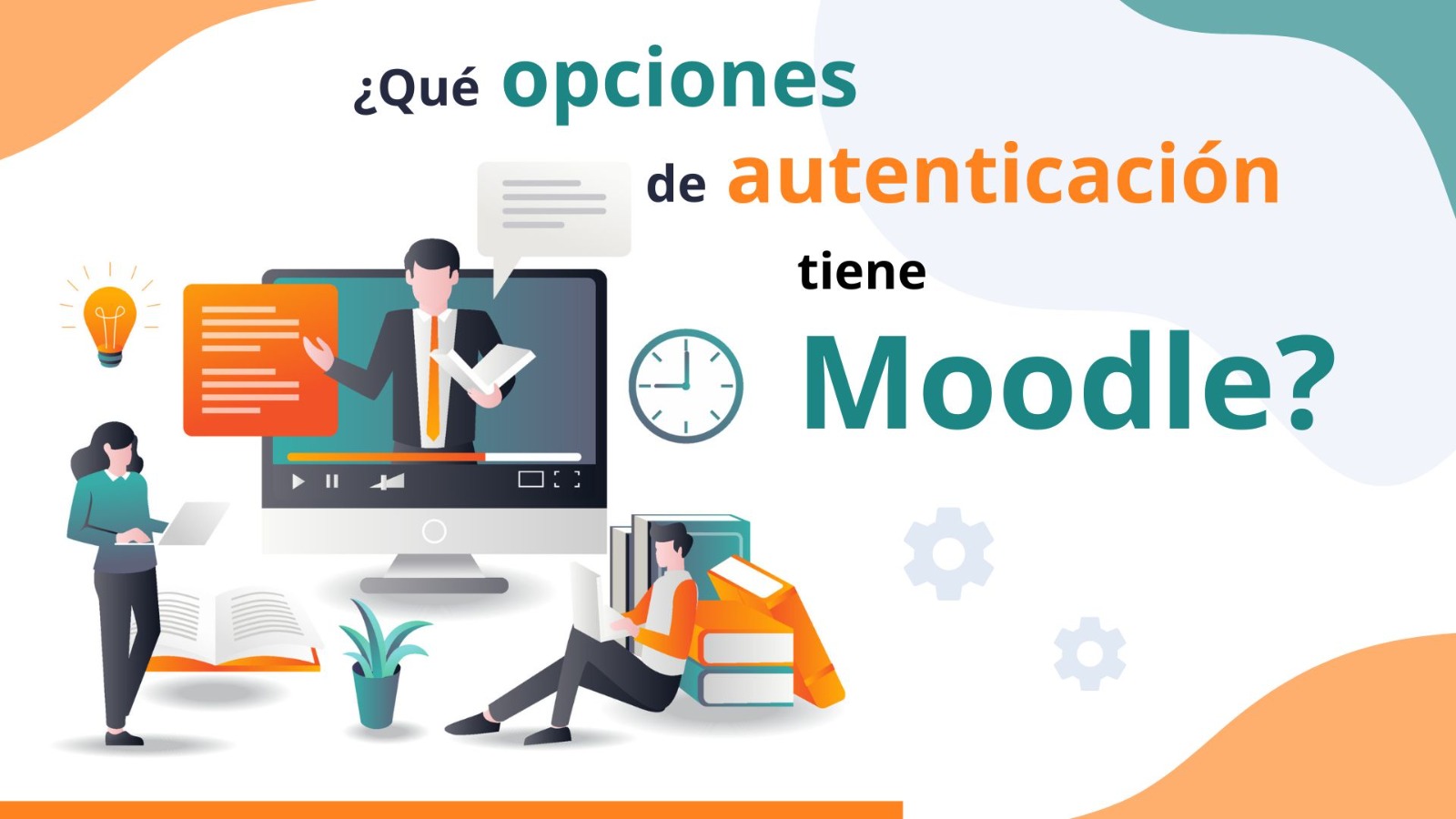 ¿Qué opciones de autenticación tiene Moodle?